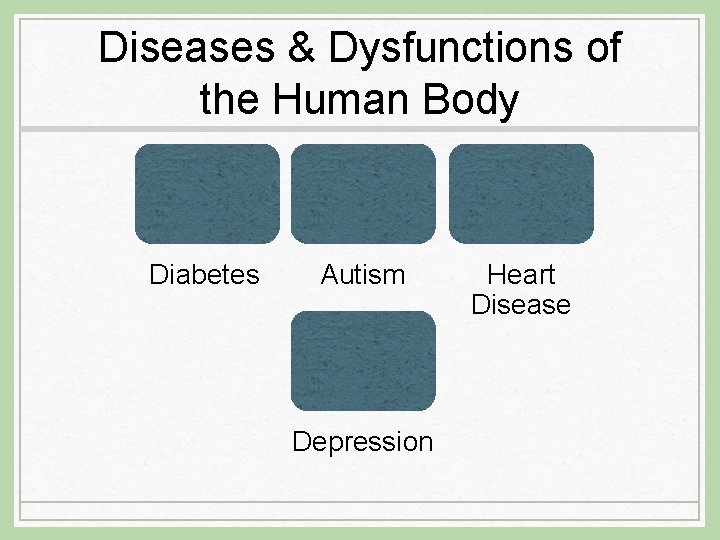 Diseases & Dysfunctions of the Human Body

Diabetes

Autism

Heart Disease

Depression